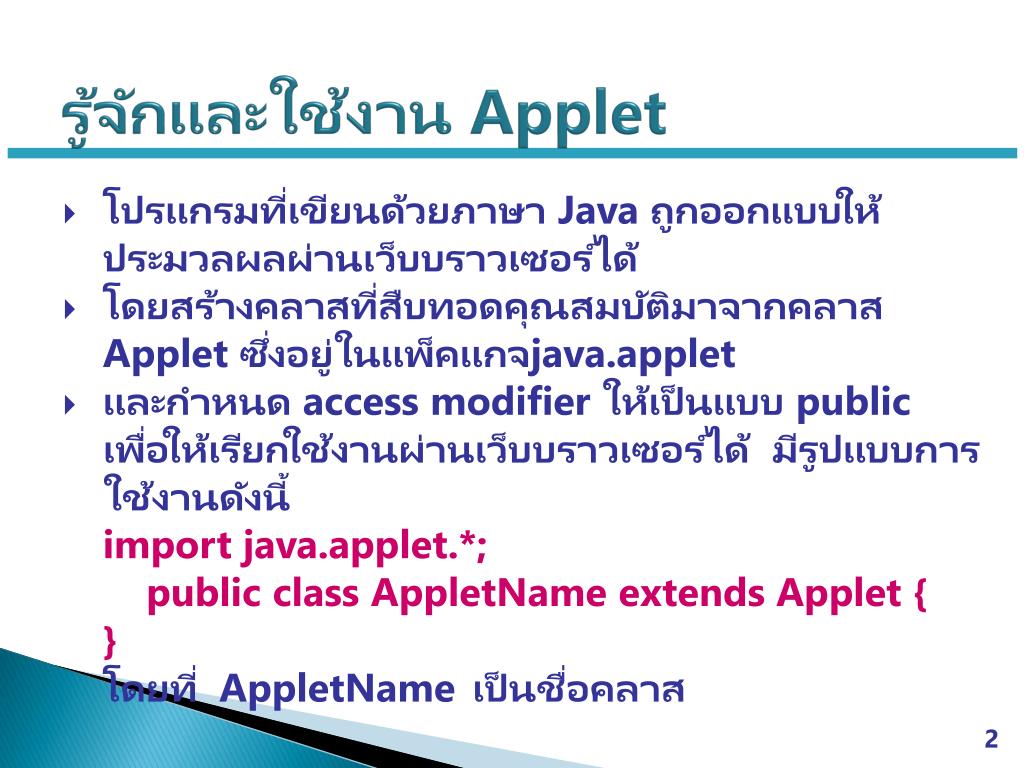 รู้จักและใช้งาน Applet

โปรแกรมที่เขียนด้วยภาษา Java ถูกออกแบบให้ประมวลผลผ่านเว็บบราวเซอร์ได้

โดยสร้างคลาสที่สืบทอดคุณสมบัติมาจากคลาส Applet ซึ่งอยู่ในแพ็คแกจjava.applet

และกำหนด access modifier ให้เป็นแบบ public เพื่อให้เรียกใช้งานผ่านเว็บบราวเซอร์ได้ มีรูปแบบการใช้งานดังนี้

import java.applet.*;
public class AppletName extends Applet {
}
โดยที่ AppletName เป็นชื่อคลาส

2